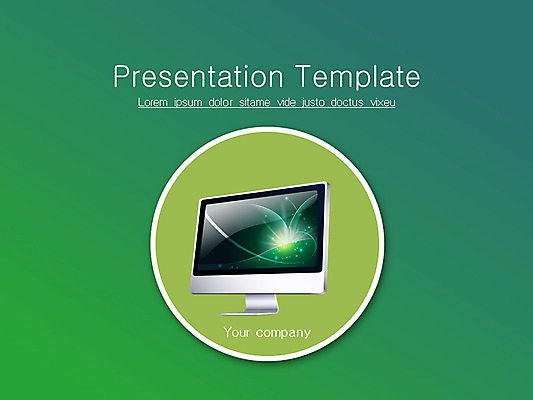 Presentation Template

Lorem ipsum dolor sitame vide justo doctus vixeu

Your company